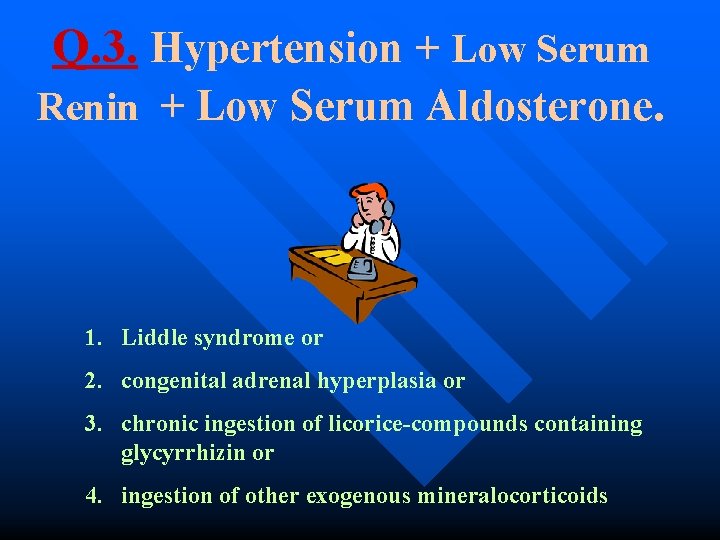 Q.3. Hypertension + Low Serum Renin + Low Serum Aldosterone.

1. Liddle syndrome or
2. congenital adrenal hyperplasia or
3. chronic ingestion of licorice-compounds containing glycyrrhizin or
4. ingestion of other exogenous mineralocorticoids